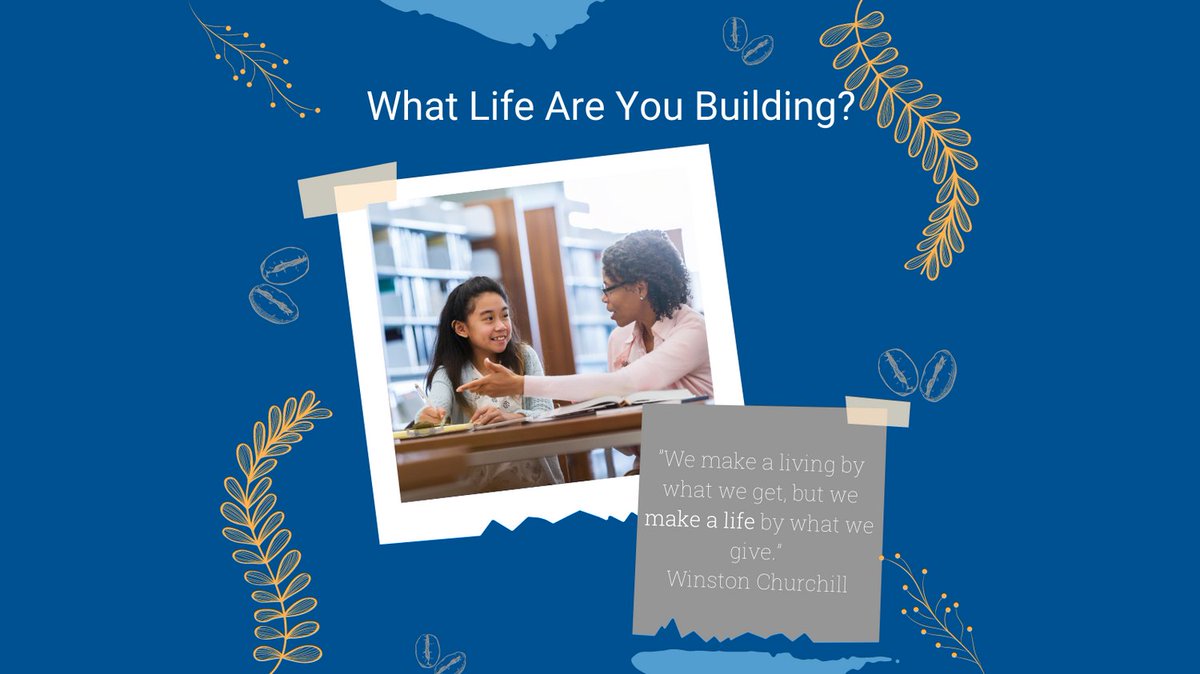 What Life Are You Building?

"We make a living by what we get, but we make a life by what we give."
Winston Churchill